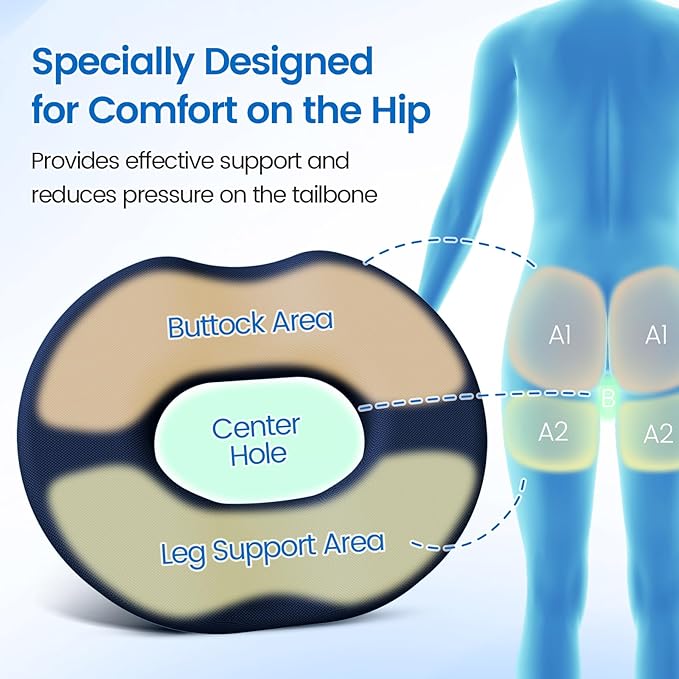 Specially Designed for Comfort on the Hip

Provides effective support and reduces pressure on the tailbone

Buttock Area

Center Hole

Leg Support Area

A1
A1
B
A2
A2